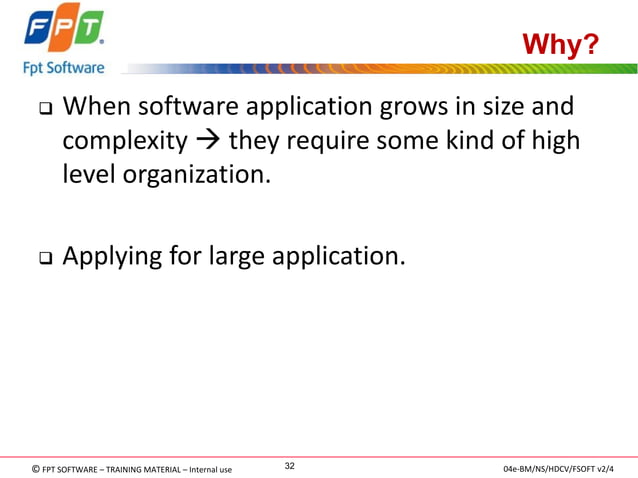 FPT
Fpt Software

Why?

❑ When software application grows in size and complexity → they require some kind of high level organization.

❑ Applying for large application.

© FPT SOFTWARE – TRAINING MATERIAL – Internal use
32
04e-BM/NS/HDCV/FSOFT v2/4